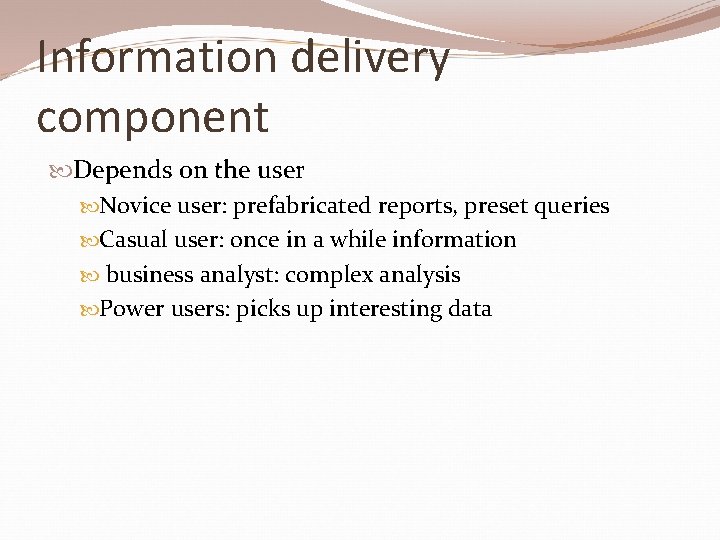 Information delivery component

Depends on the user

Novice user: prefabricated reports, preset queries

Casual user: once in a while information

business analyst: complex analysis

Power users: picks up interesting data